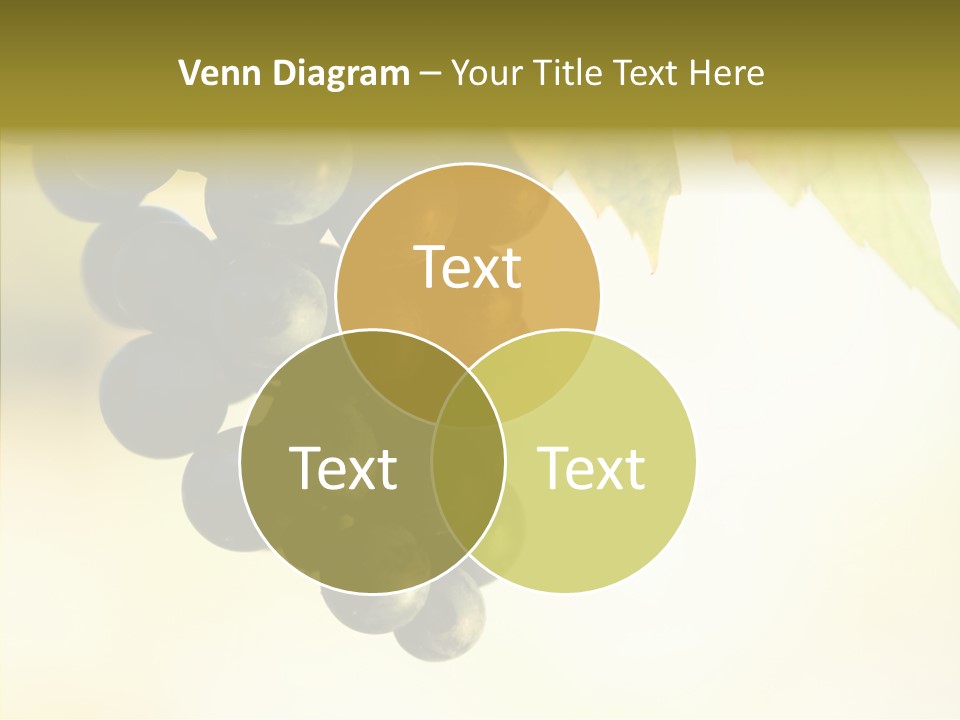 Venn Diagram – Your Title Text Here

Text

Text

Text